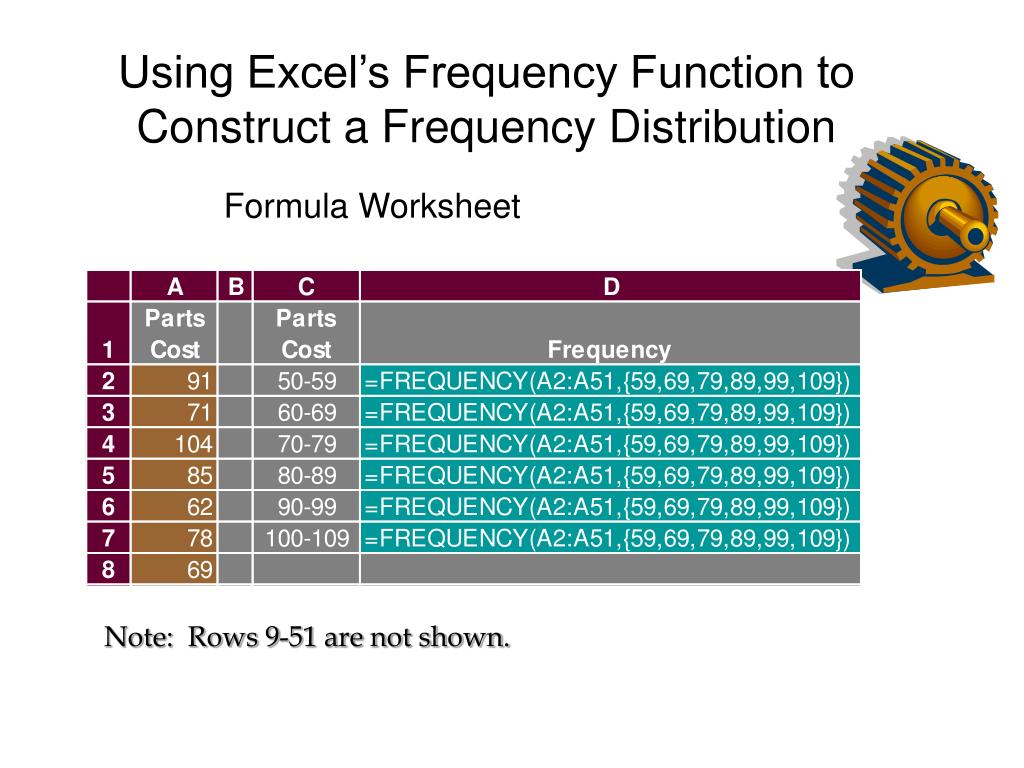 Using Excel's Frequency Function to Construct a Frequency Distribution

Formula Worksheet

| | A | B | C | D |
|---|---|---|---|---|
| 1 | Parts Cost | | Parts Cost | Frequency |
| 2 | 91 | | 50-59 | =FREQUENCY(A2:A51,{59,69,79,89,99,109}) |
| 3 | 71 | | 60-69 | =FREQUENCY(A2:A51,{59,69,79,89,99,109}) |
| 4 | 104 | | 70-79 | =FREQUENCY(A2:A51,{59,69,79,89,99,109}) |
| 5 | 85 | | 80-89 | =FREQUENCY(A2:A51,{59,69,79,89,99,109}) |
| 6 | 62 | | 90-99 | =FREQUENCY(A2:A51,{59,69,79,89,99,109}) |
| 7 | 78 | | 100-109 | =FREQUENCY(A2:A51,{59,69,79,89,99,109}) |
| 8 | 69 | | | |

Note: Rows 9-51 are not shown.